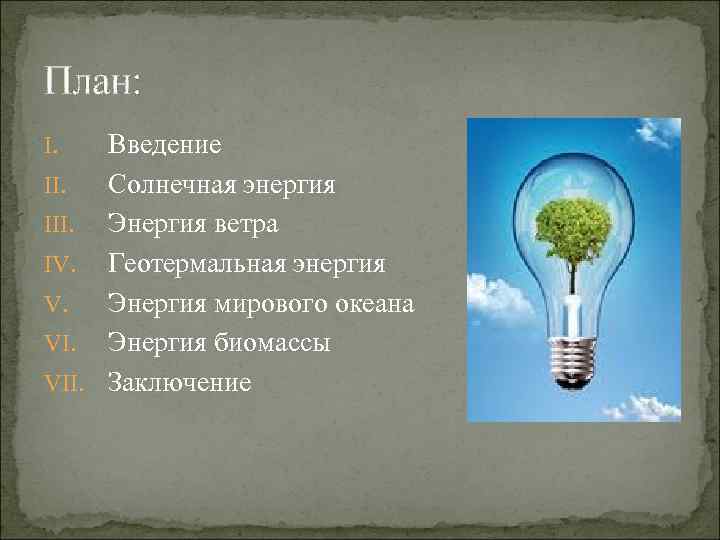 План:

I. Введение
II. Солнечная энергия
III. Энергия ветра
IV. Геотермальная энергия
V. Энергия мирового океана
VI. Энергия биомассы
VII. Заключение